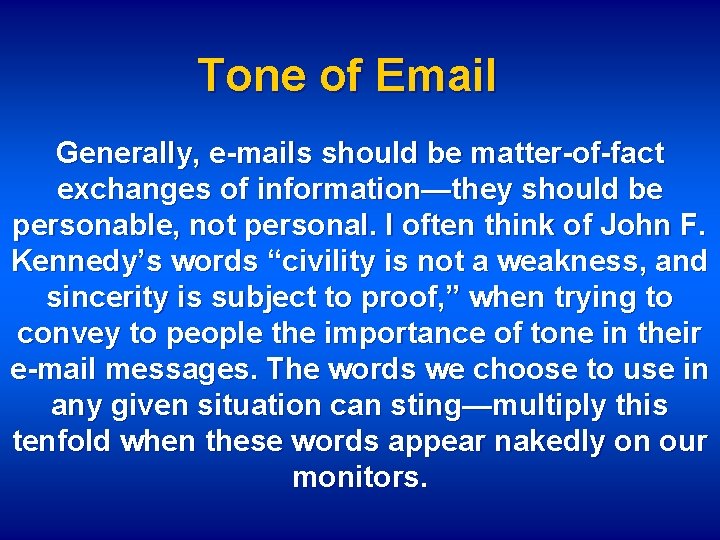 Tone of Email

Generally, e-mails should be matter-of-fact exchanges of information—they should be personable, not personal. I often think of John F. Kennedy’s words “civility is not a weakness, and sincerity is subject to proof,” when trying to convey to people the importance of tone in their e-mail messages. The words we choose to use in any given situation can sting—multiply this tenfold when these words appear nakedly on our monitors.